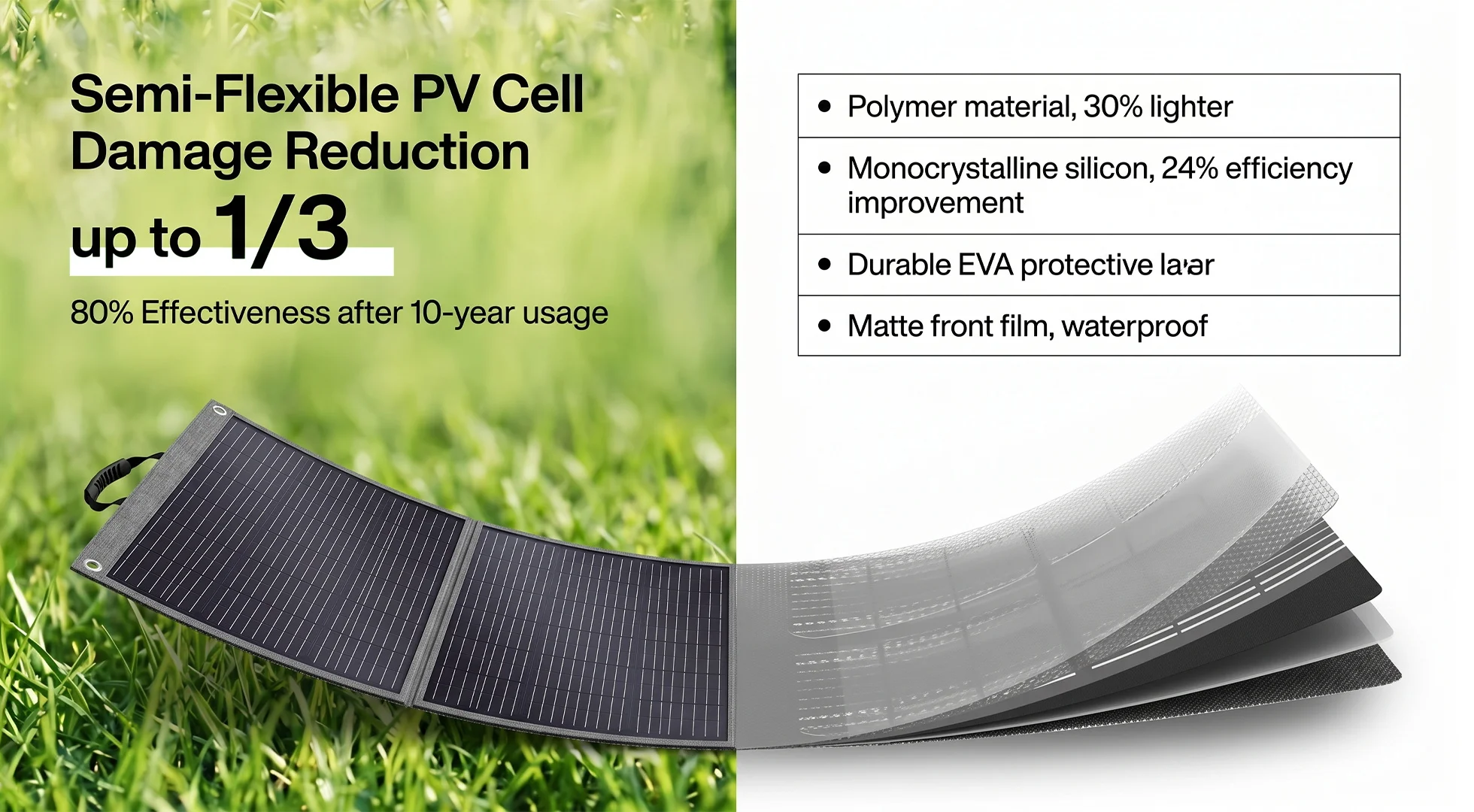 Semi-Flexible PV Cell Damage Reduction

up to 1/3

80% Effectiveness after 10-year usage

• Polymer material, 30% lighter

• Monocrystalline silicon, 24% efficiency improvement

• Durable EVA protective la'ar

• Matte front film, waterproof